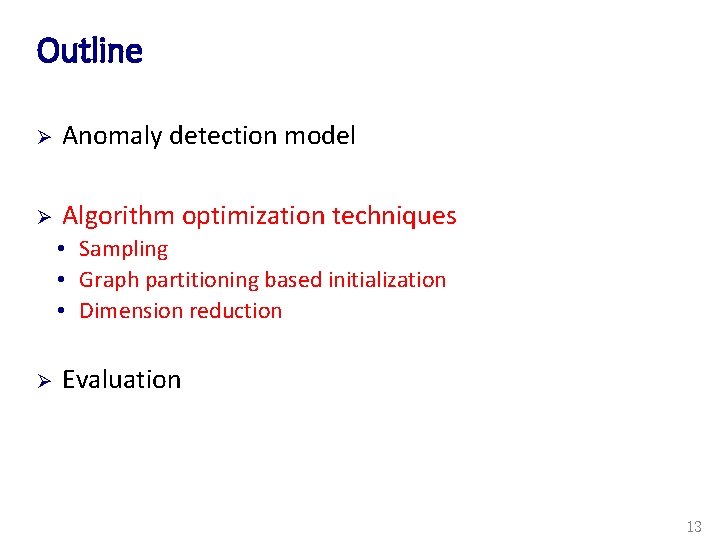 Outline

➢ Anomaly detection model

➢ Algorithm optimization techniques
• Sampling
• Graph partitioning based initialization
• Dimension reduction

➢ Evaluation

13